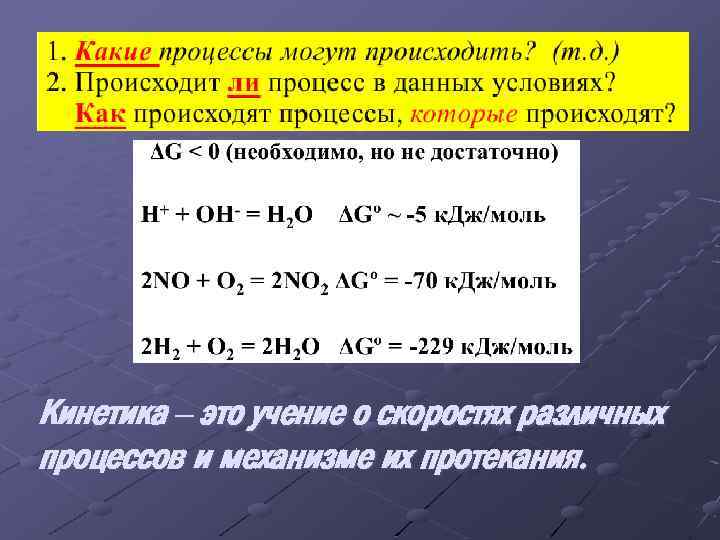 1. Какие процессы могут происходить? (т.д.)
2. Происходит ли процесс в данных условиях?
Как происходят процессы, которые происходят?

$\Delta G < 0$ (необходимо, но не достаточно)

$H^+ + OH^- = H_2O$ $\Delta G^o \sim -5$ кДж/моль

$2NO + O_2 = 2NO_2$ $\Delta G^o = -70$ кДж/моль

$2H_2 + O_2 = 2H_2O$ $\Delta G^o = -229$ кДж/моль

Кинетика – это учение о скоростях различных процессов и механизме их протекания.